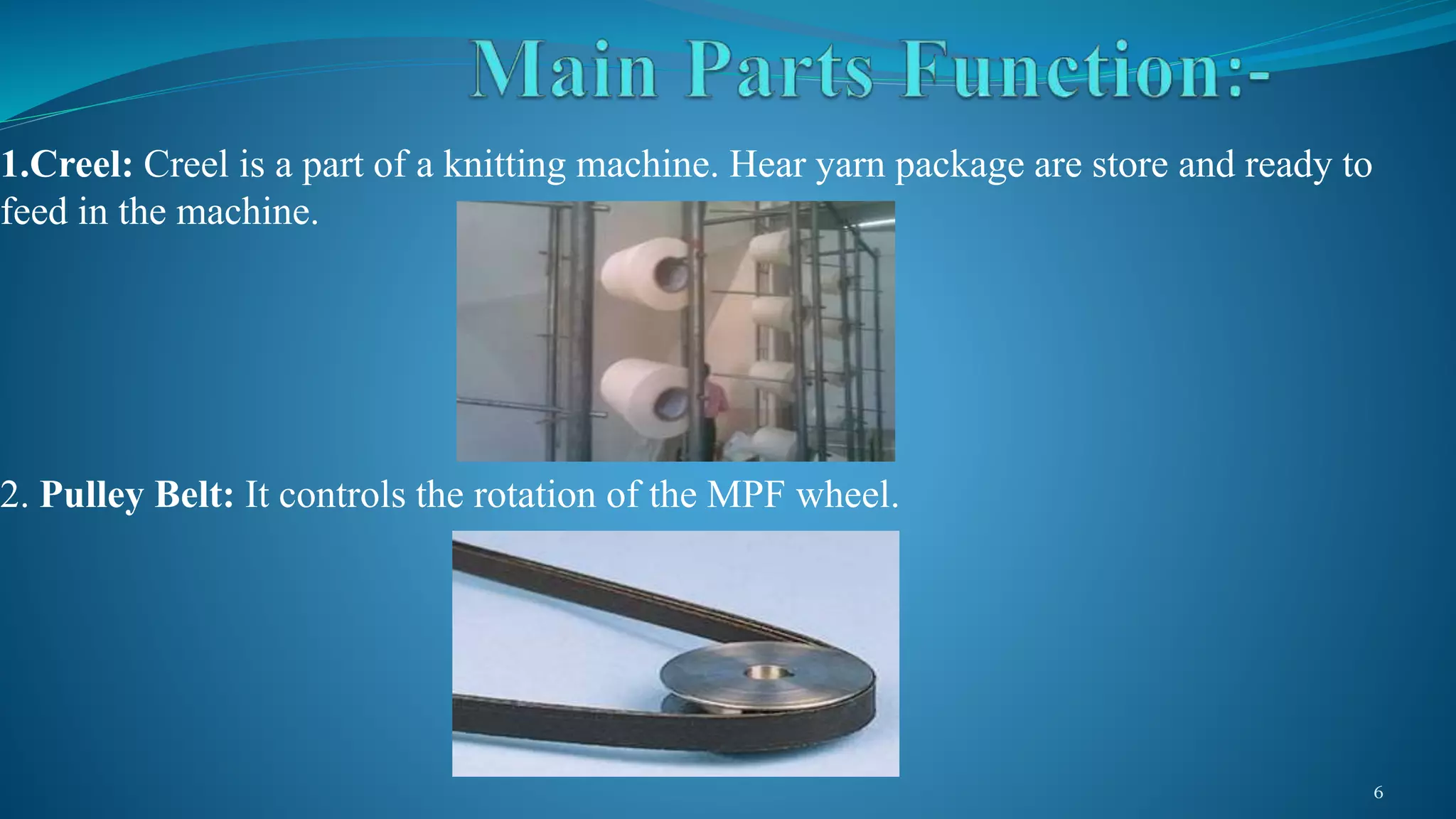 Main Parts Function:-

1.Creel: Creel is a part of a knitting machine. Hear yarn package are store and ready to feed in the machine.

2. Pulley Belt: It controls the rotation of the MPF wheel.

6